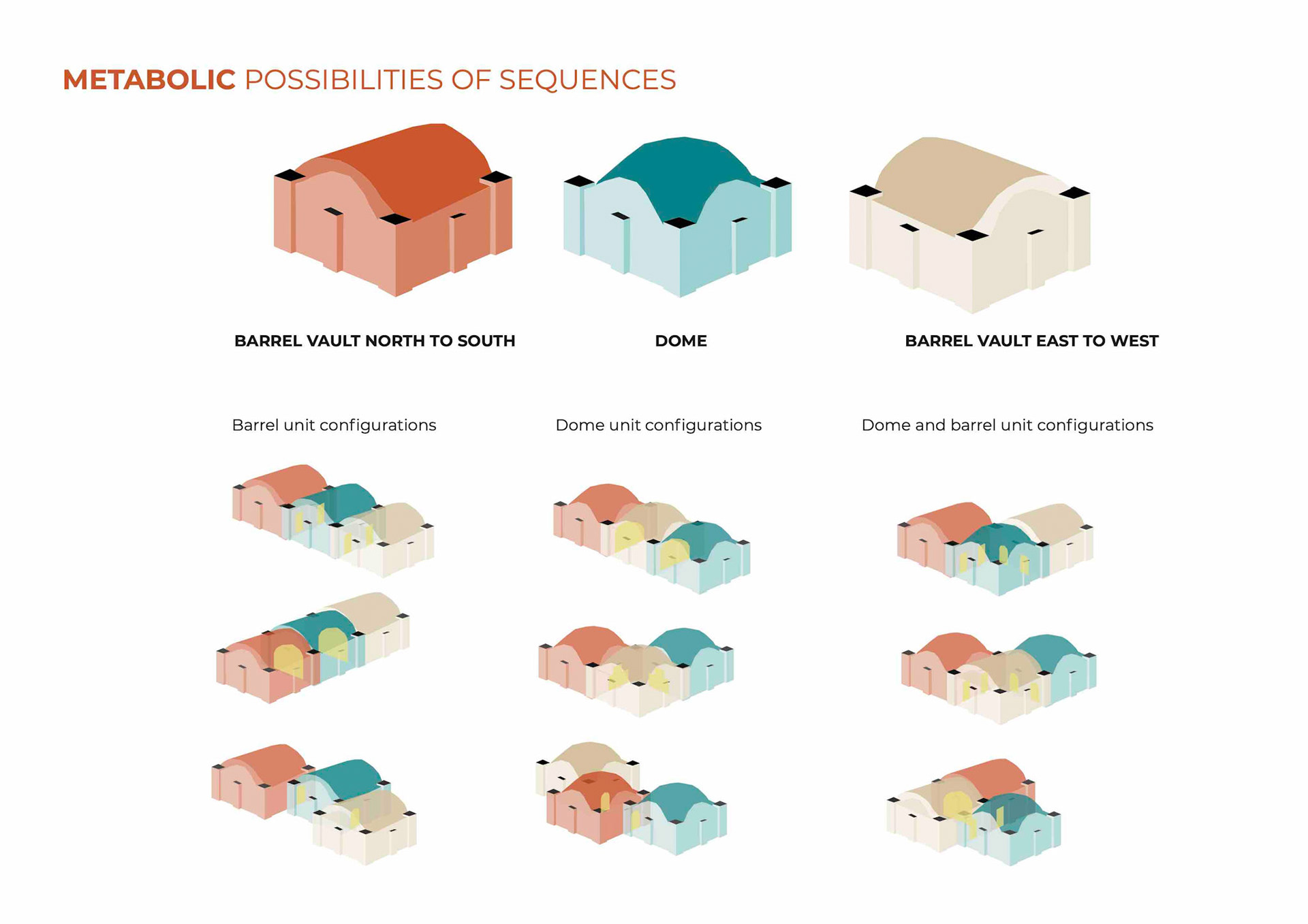 METABOLIC POSSIBILITIES OF SEQUENCES

BARREL VAULT NORTH TO SOUTH

DOME

BARREL VAULT EAST TO WEST

Barrel unit configurations

Dome unit configurations

Dome and barrel unit configurations